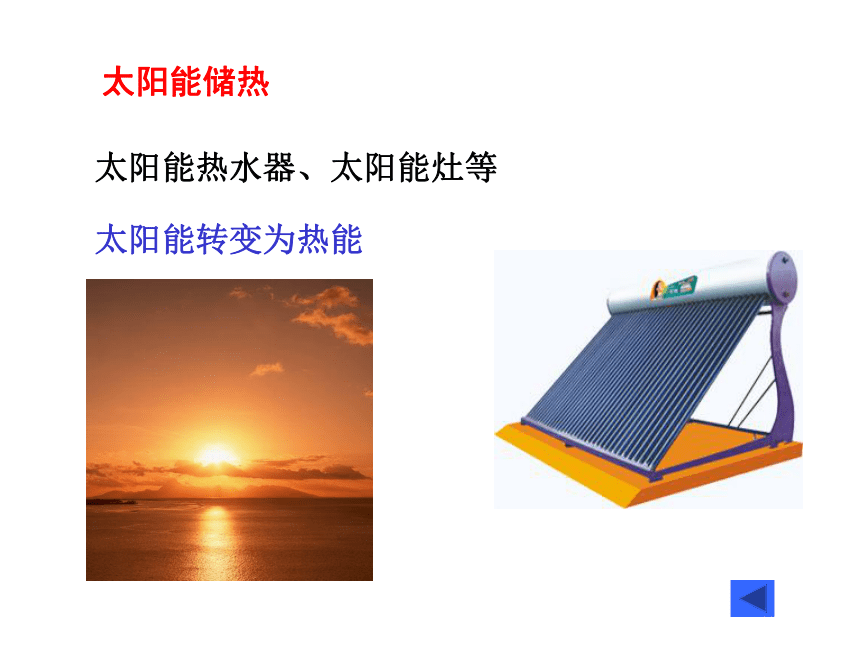 太阳能储热

太阳能热水器、太阳能灶等

太阳能转变为热能